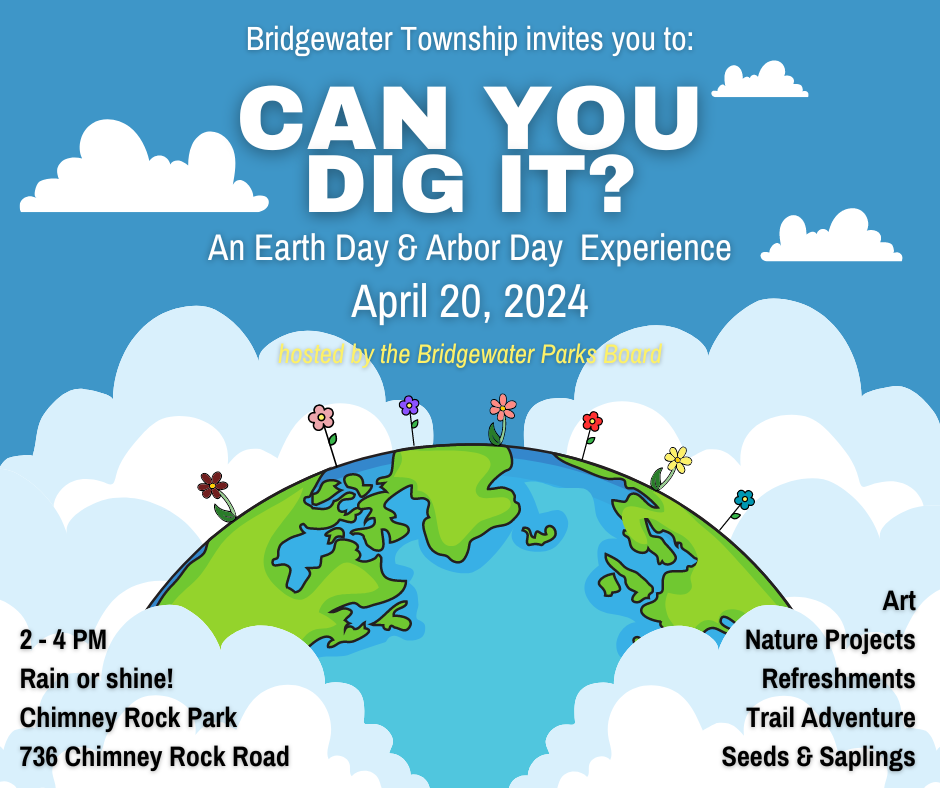 Bridgewater Township invites you to:

CAN YOU DIG IT?

An Earth Day & Arbor Day Experience

April 20, 2024

hosted by the Bridgewater Parks Board

2 - 4 PM
Rain or shine!
Chimney Rock Park
736 Chimney Rock Road

Art
Nature Projects
Refreshments
Trail Adventure
Seeds & Saplings